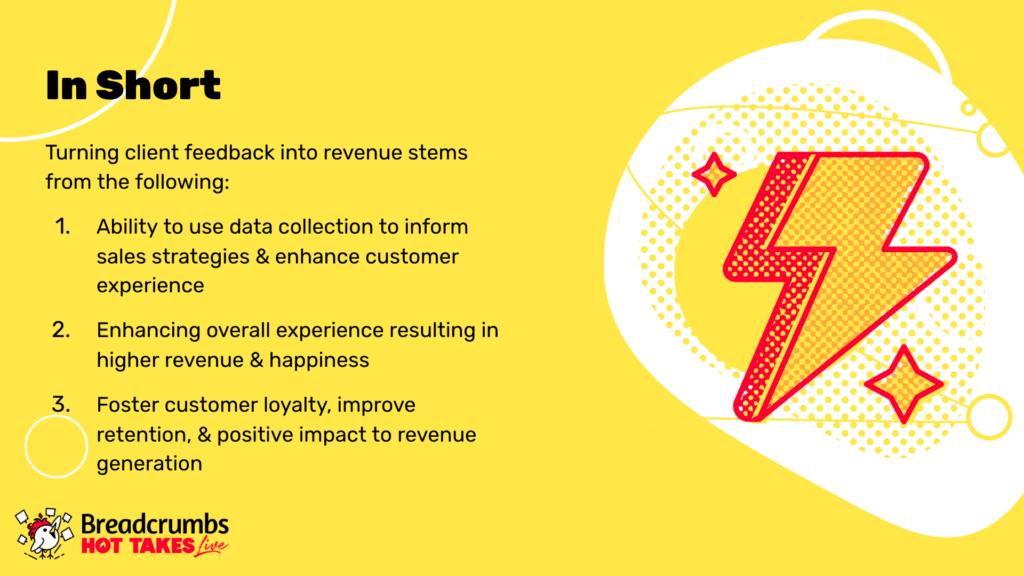 In Short

Turning client feedback into revenue stems from the following:

1. Ability to use data collection to inform sales strategies & enhance customer experience

2. Enhancing overall experience resulting in higher revenue & happiness

3. Foster customer loyalty, improve retention, & positive impact to revenue generation

Breadcrumbs
HOT TAKES Live